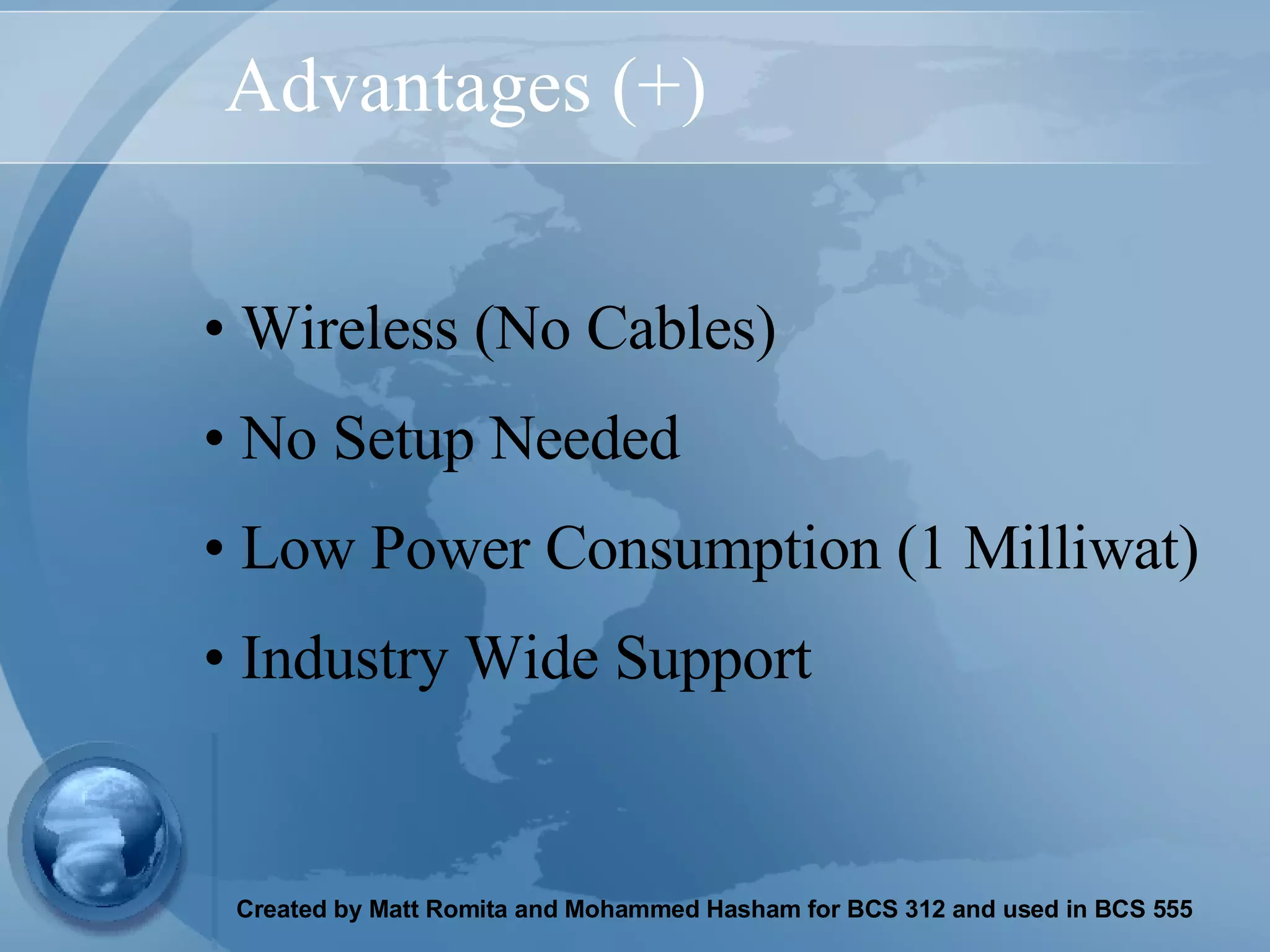 Advantages (+)

• Wireless (No Cables)
• No Setup Needed
• Low Power Consumption (1 Milliwat)
• Industry Wide Support

Created by Matt Romita and Mohammed Hasham for BCS 312 and used in BCS 555